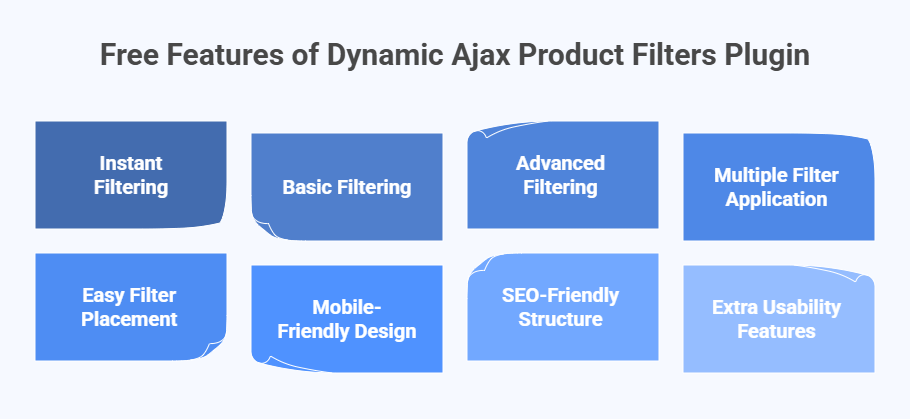 Free Features of Dynamic Ajax Product Filters Plugin

Instant Filtering

Basic Filtering

Advanced Filtering

Multiple Filter Application

Easy Filter Placement

Mobile-Friendly Design

SEO-Friendly Structure

Extra Usability Features